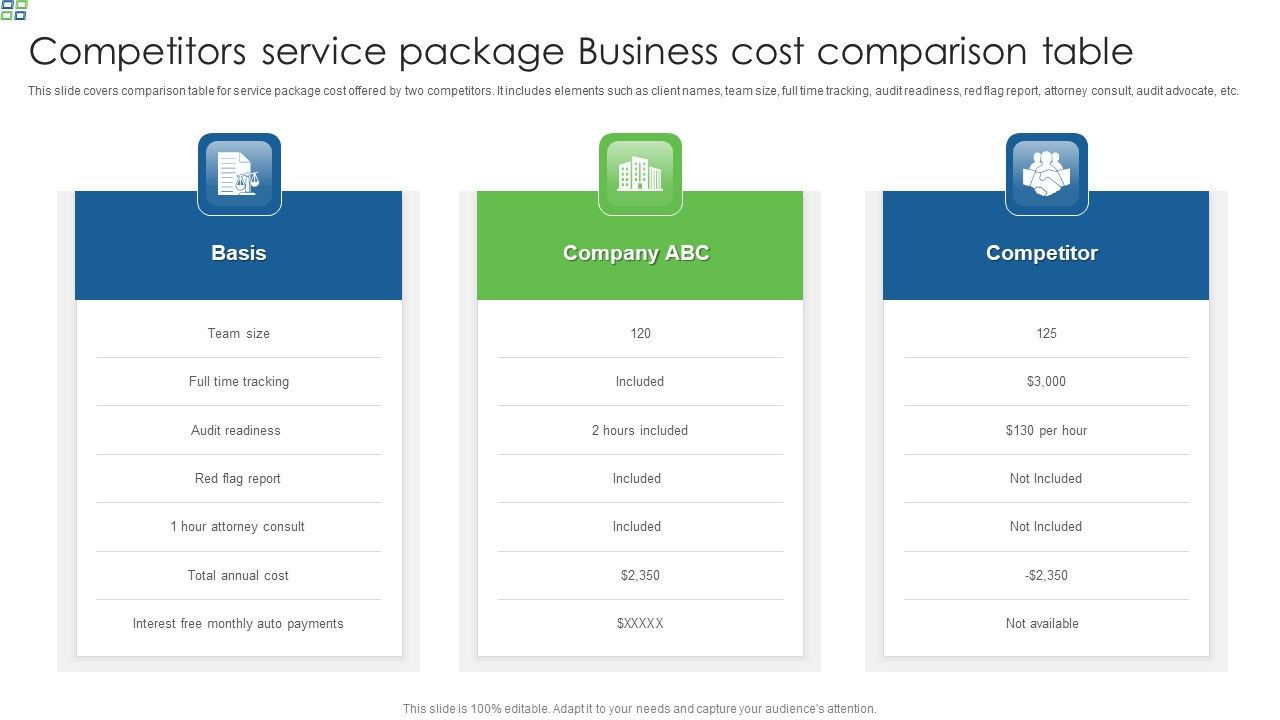 Competitors service package Business cost comparison table

This slide covers comparison table for service package cost offered by two competitors. It includes elements such as client names, team size, full time tracking, audit readiness, red flag report, attorney consult, audit advocate, etc.

| Basis | Company ABC | Competitor |
|---|---|---|
| Team size | 120 | 125 |
| Full time tracking | Included | $3,000 |
| Audit readiness | 2 hours included | $130 per hour |
| Red flag report | Included | Not Included |
| 1 hour attorney consult | Included | Not Included |
| Total annual cost | $2,350 | -$2,350 |
| Interest free monthly auto payments | $XXXXX | Not available |

This slide is 100% editable. Adapt it to your needs and capture your audience's attention.